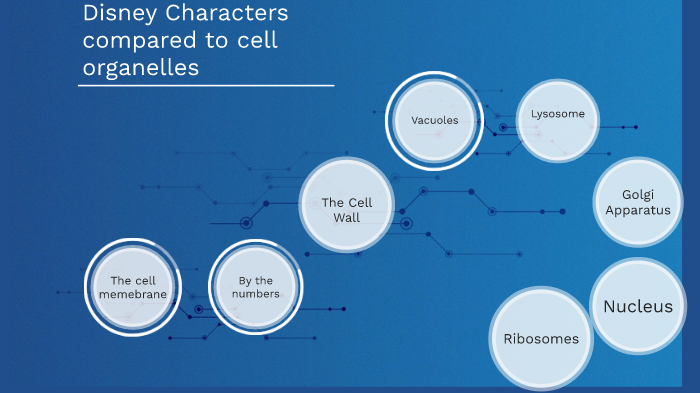 Disney Characters compared to cell organelles

Vacuoles

Lysosome

The Cell Wall

Golgi Apparatus

The cell memebrane

By the numbers

Nucleus

Ribosomes